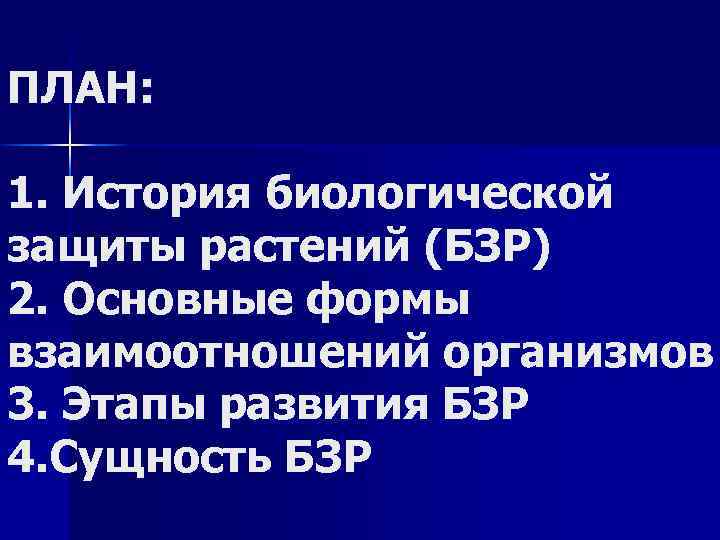 ПЛАН:

1. История биологической защиты растений (БЗР)
2. Основные формы взаимоотношений организмов
3. Этапы развития БЗР
4.Сущность БЗР